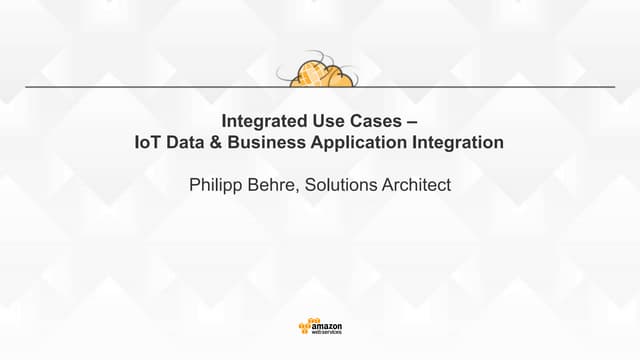 Integrated Use Cases –
IoT Data & Business Application Integration

Philipp Behre, Solutions Architect

amazon
web services